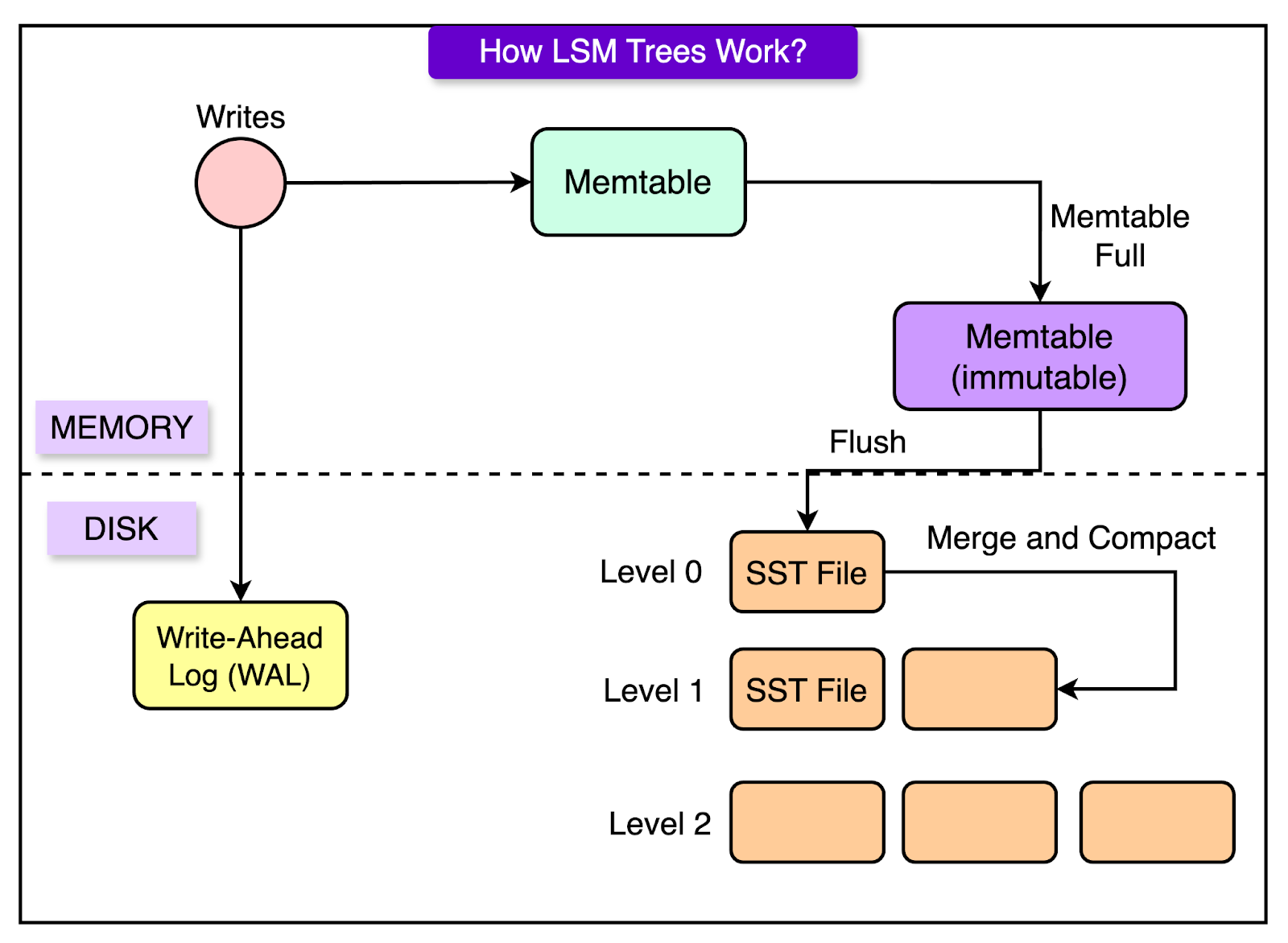 How LSM Trees Work?

Writes

Memtable

Memtable Full

Memtable (immutable)

MEMORY

Flush

DISK

Write-Ahead Log (WAL)

Level 0

SST File

Merge and Compact

Level 1

SST File

Level 2